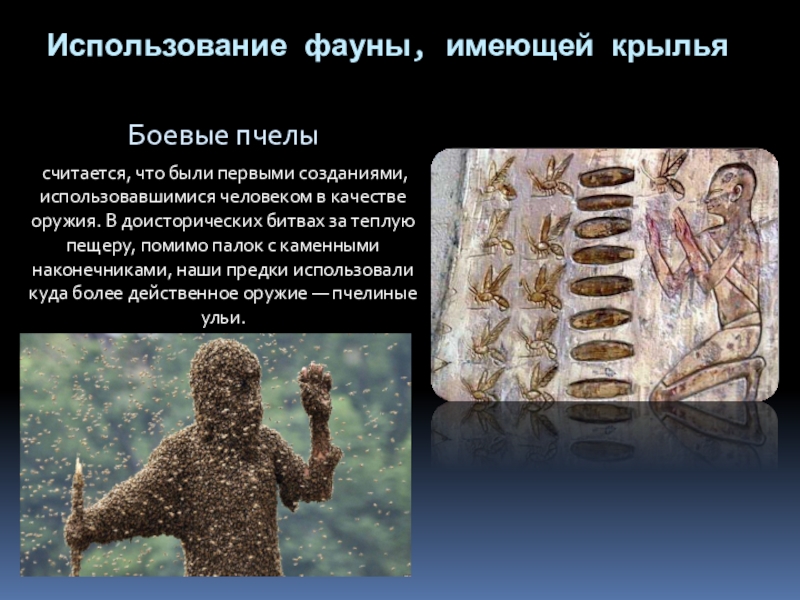 Использование фауны, имеющей крылья

Боевые пчелы

считается, что были первыми созданиями, использовавшимися человеком в качестве оружия. В доисторических битвах за теплую пещеру, помимо палок с каменными наконечниками, наши предки использовали куда более действенное оружие — пчелиные ульи.